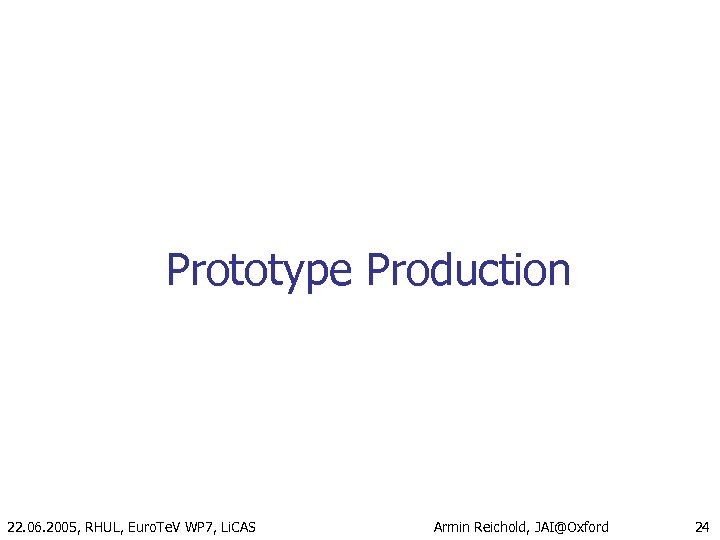 Prototype Production

22.06.2005, RHUL, EuroTeV WP7, LiCAS

Armin Reichold, JAI@Oxford

24